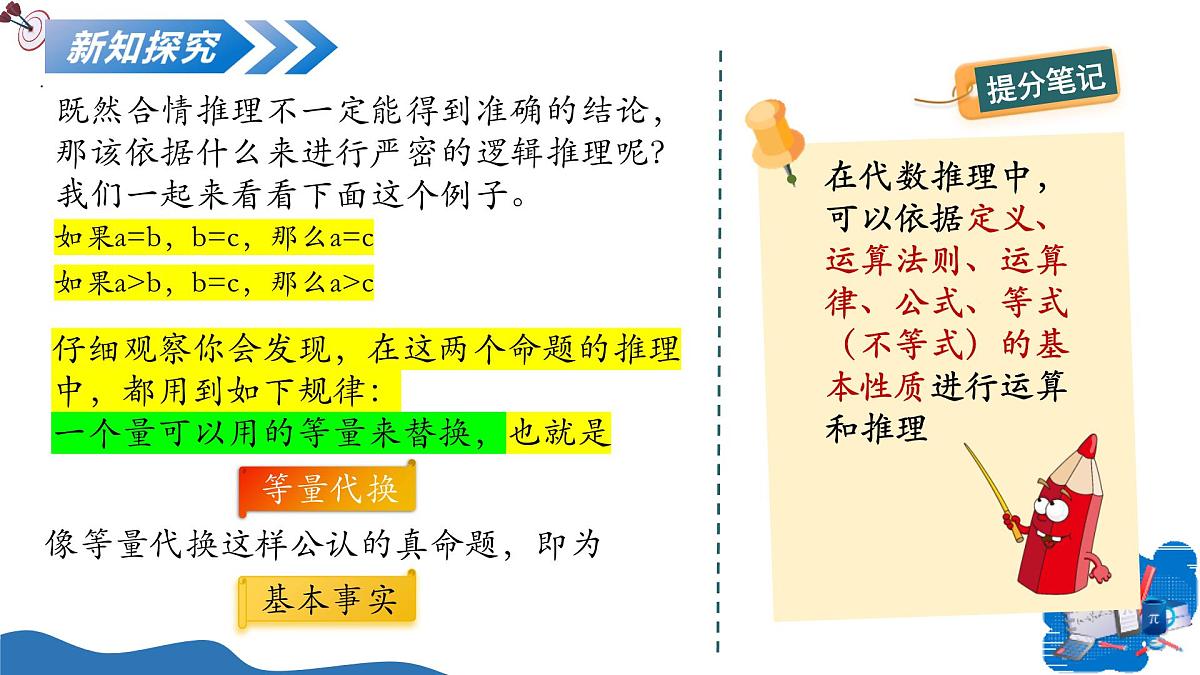 新知探究

既然合情推理不一定能得到准确的结论，那该依据什么来进行严密的逻辑推理呢？我们一起来看看下面这个例子。

如果a=b，b=c，那么a=c

如果a>b，b=c，那么a>c

仔细观察你会发现，在这两个命题的推理中，都用到如下规律：

一个量可以用的等量来替换，也就是

等量代换

像等量代换这样公认的真命题，即为

基本事实

提分笔记

在代数推理中，可以依据定义、运算法则、运算律、公式、等式（不等式）的基本性质进行运算和推理